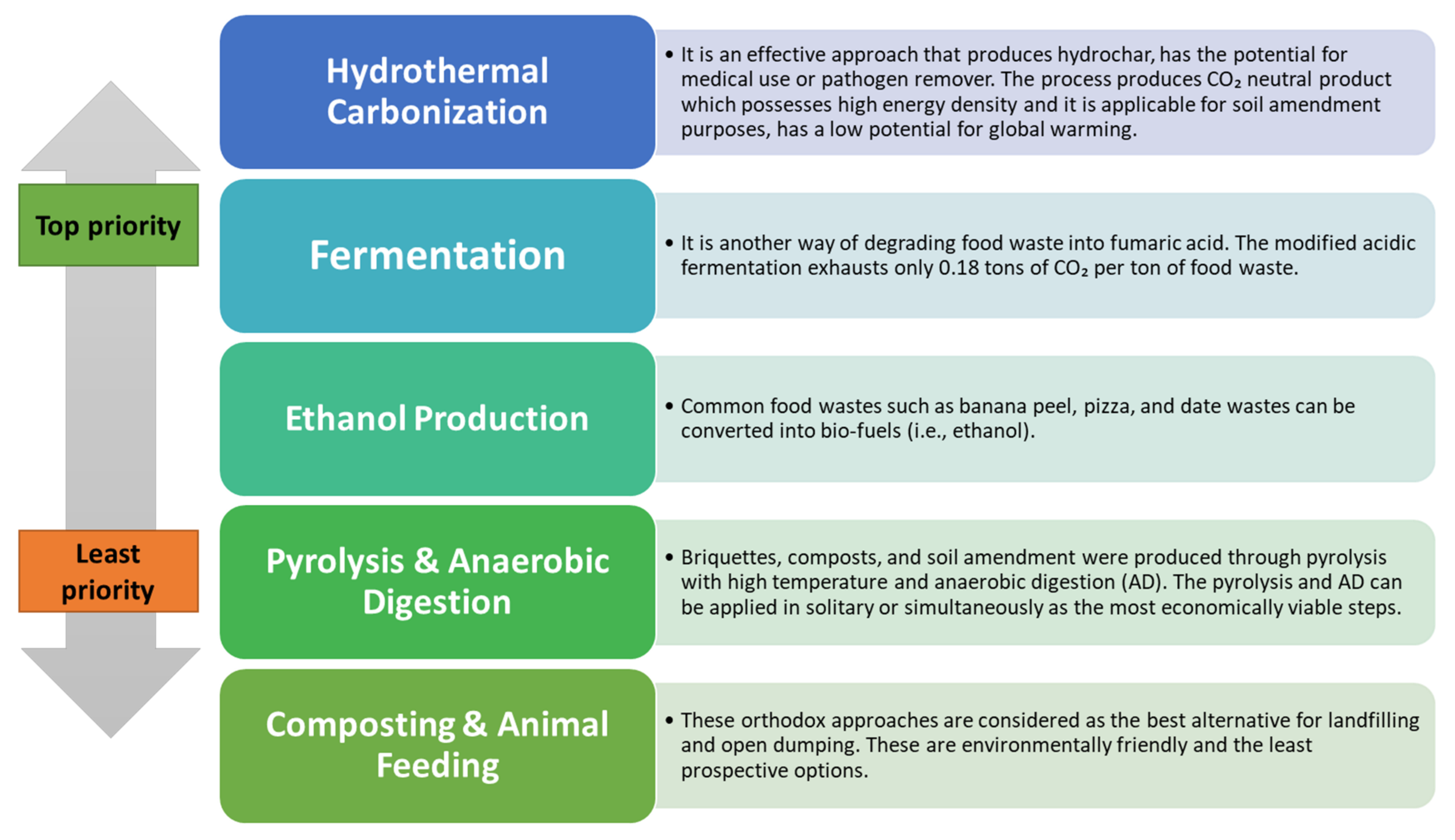 Top priority

Least priority

Hydrothermal Carbonization

• It is an effective approach that produces hydrochar, has the potential for medical use or pathogen remover. The process produces $CO_2$ neutral product which possesses high energy density and it is applicable for soil amendment purposes, has a low potential for global warming.

Fermentation

• It is another way of degrading food waste into fumaric acid. The modified acidic fermentation exhausts only 0.18 tons of $CO_2$ per ton of food waste.

Ethanol Production

• Common food wastes such as banana peel, pizza, and date wastes can be converted into bio-fuels (i.e., ethanol).

Pyrolysis & Anaerobic Digestion

• Briquettes, composts, and soil amendment were produced through pyrolysis with high temperature and anaerobic digestion (AD). The pyrolysis and AD can be applied in solitary or simultaneously as the most economically viable steps.

Composting & Animal Feeding

• These orthodox approaches are considered as the best alternative for landfilling and open dumping. These are environmentally friendly and the least prospective options.